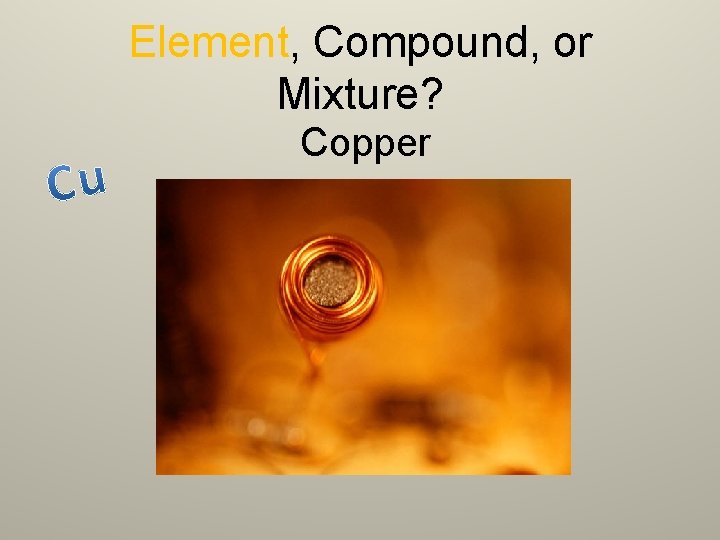 Element, Compound, or Mixture?
Copper

Cu